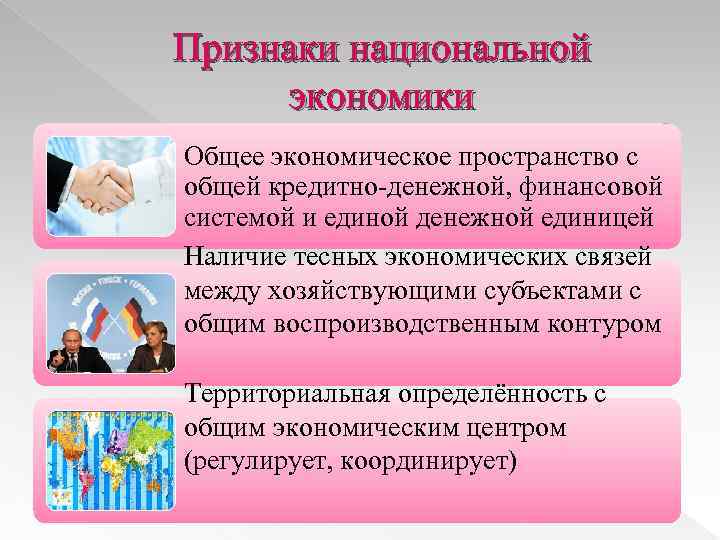 Признаки национальной экономики

Общее экономическое пространство с общей кредитно-денежной, финансовой системой и единой денежной единицей

Наличие тесных экономических связей между хозяйствующими субъектами с общим воспроизводственным контуром

Территориальная определённость с общим экономическим центром (регулирует, координирует)